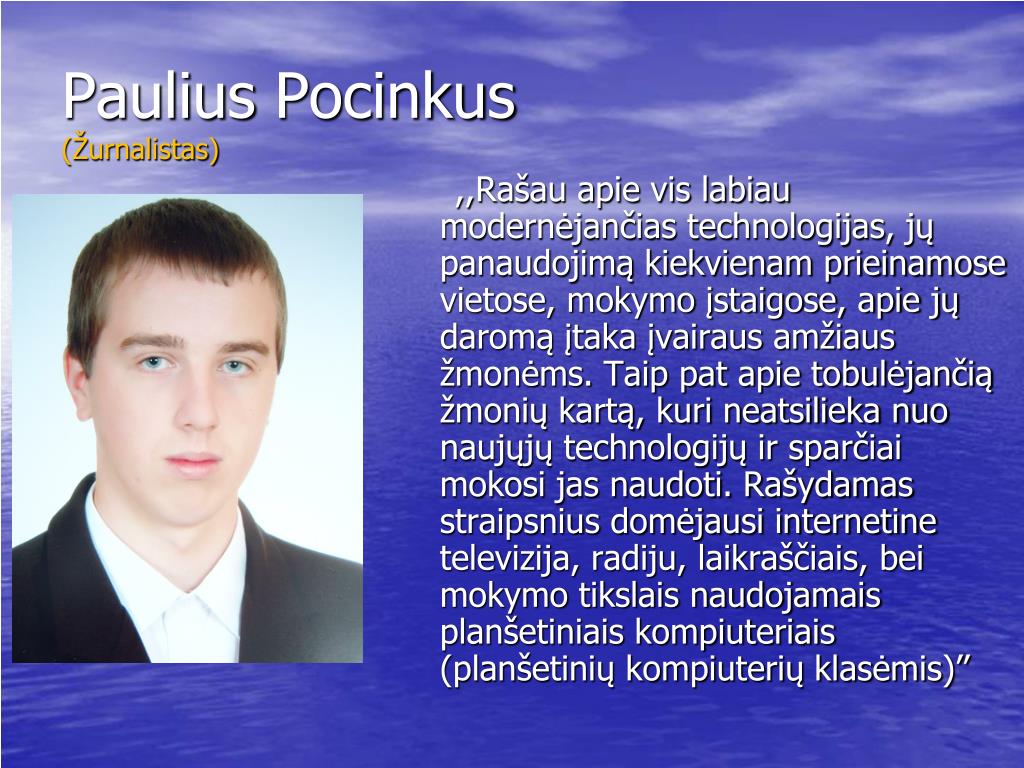 Paulius Pocinkus
(Žurnalistas)

,,Rašau apie vis labiau modernėjančias technologijas, jų panaudojimą kiekvienam prieinamose vietose, mokymo įstaigose, apie jų daromą įtaka įvairaus amžiaus žmonėms. Taip pat apie tobulėjančią žmonių kartą, kuri neatsilieka nuo naujųjų technologijų ir sparčiai mokosi jas naudoti. Rašydamas straipsnius domėjausi internetine televizija, radiju, laikraščiais, bei mokymo tikslais naudojamais planšetiniais kompiuteriais (planšetinių kompiuterių klasėmis)”